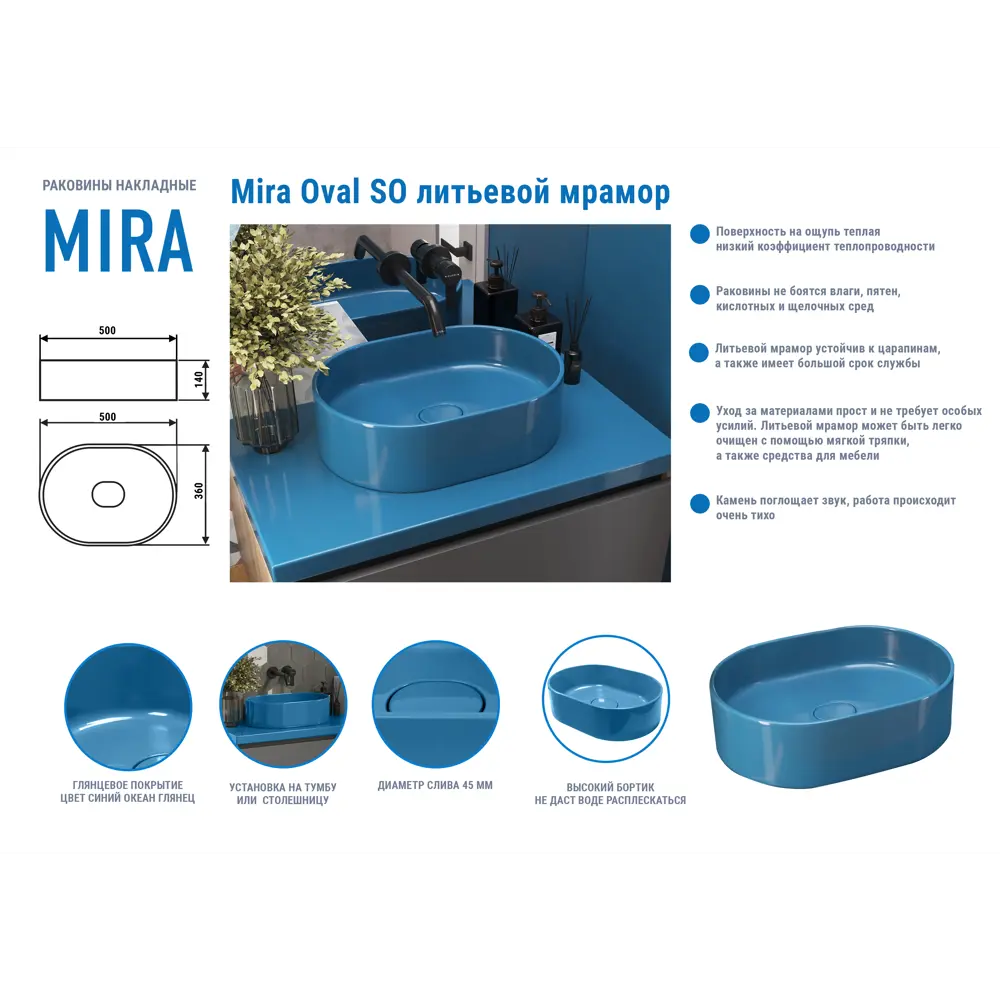 РАКОВИНЫ НАКЛАДНЫЕ

MIRA

500

140

500

360

Mira Oval SO литьевой мрамор

Поверхность на ощупь теплая низкий коэффициент теплопроводности

Раковины не боятся влаги, пятен, кислотных и щелочных сред

Литьевой мрамор устойчив к царапинам, а также имеет большой срок службы

Уход за материалами прост и не требует особых усилий. Литьевой мрамор может быть легко очищен с помощью мягкой тряпки, а также средства для мебели

Камень поглощает звук, работа происходит очень тихо

ГЛЯНЦЕВОЕ ПОКРЫТИЕ ЦВЕТ СИНИЙ ОКЕАН ГЛЯНЕЦ

УСТАНОВКА НА ТУМБУ ИЛИ СТОЛЕШНИЦУ

ДИАМЕТР СЛИВА 45 ММ

ВЫСОКИЙ БОРТИК НЕ ДАСТ ВОДЕ РАСПЛЕСКАТЬСЯ